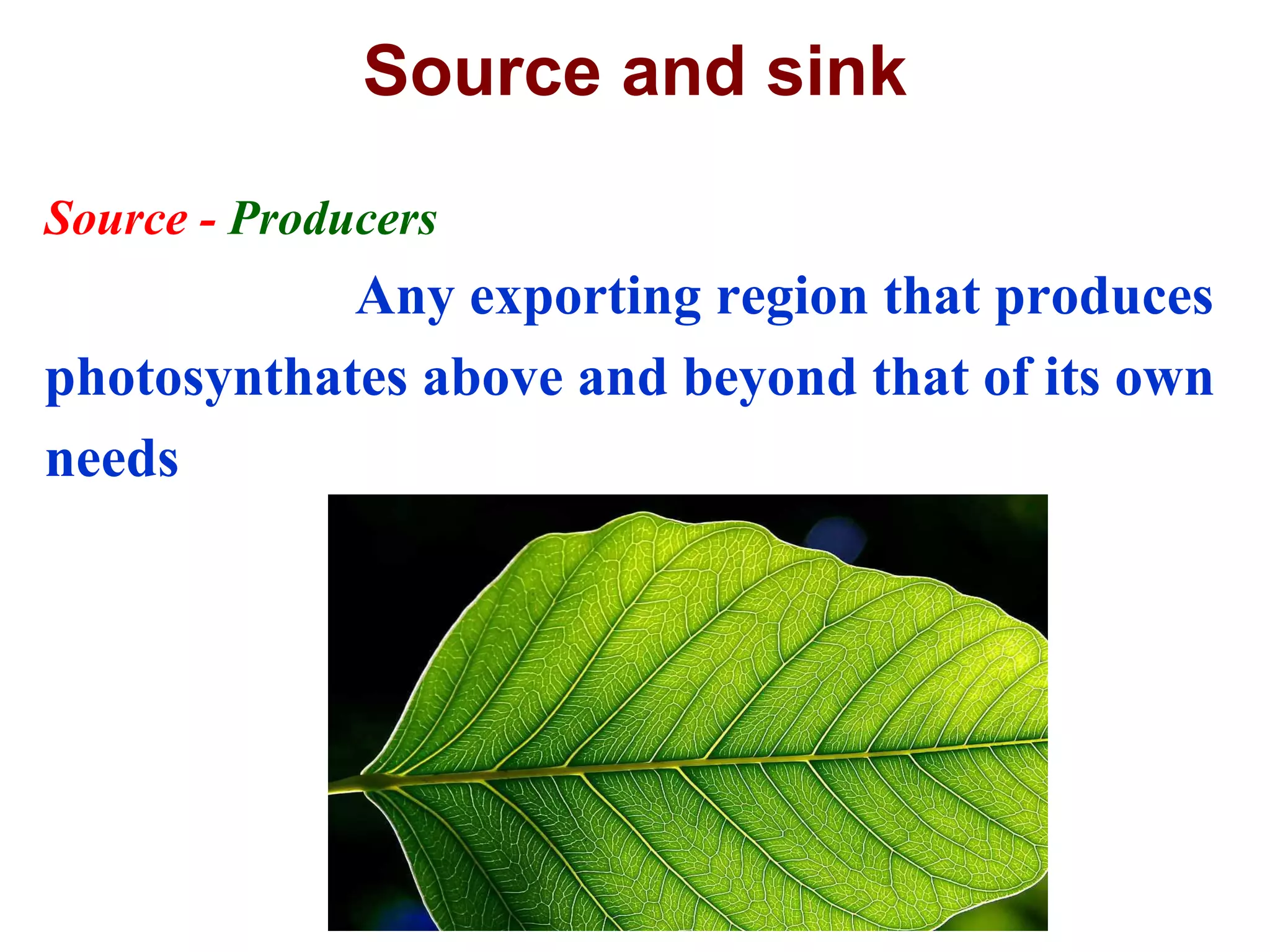 Source and sink

Source - Producers

Any exporting region that produces photosynthates above and beyond that of its own needs